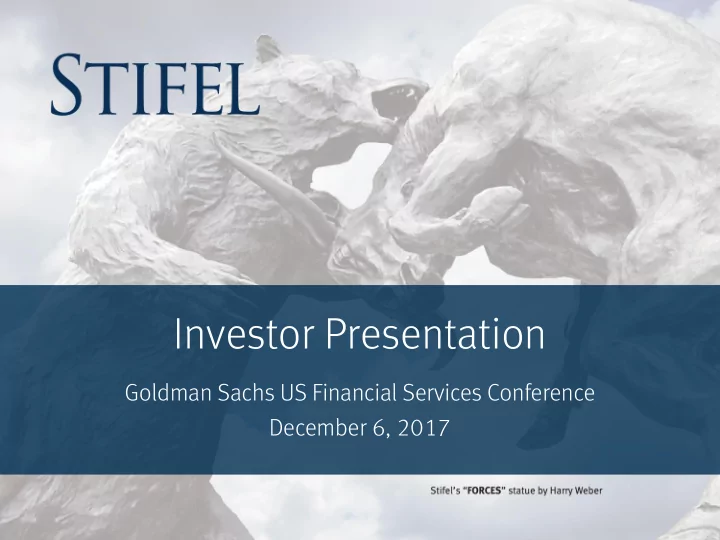 STIFEL

Investor Presentation

Goldman Sachs US Financial Services Conference
December 6, 2017

Stifel's "FORCES" statue by Harry Weber